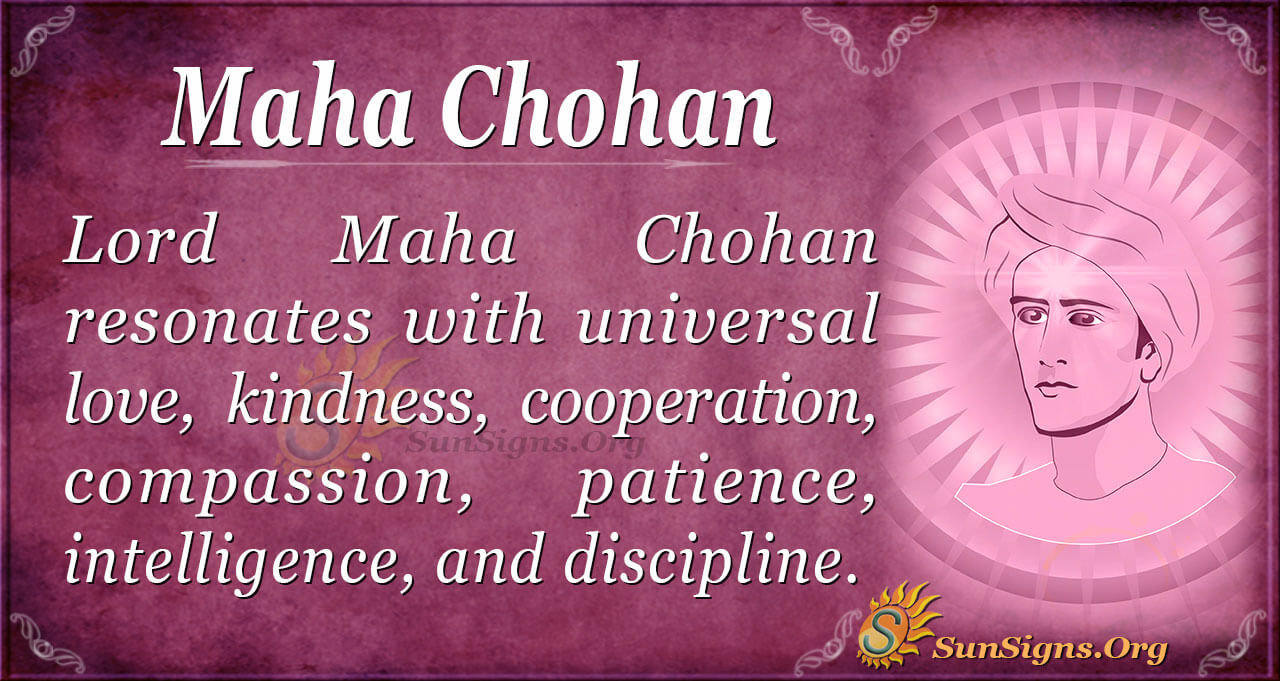 Maha Chohan

Lord Maha Chohan resonates with universal love, kindness, cooperation, compassion, patience, intelligence, and discipline.

SunSigns.Org

SunSigns.Org